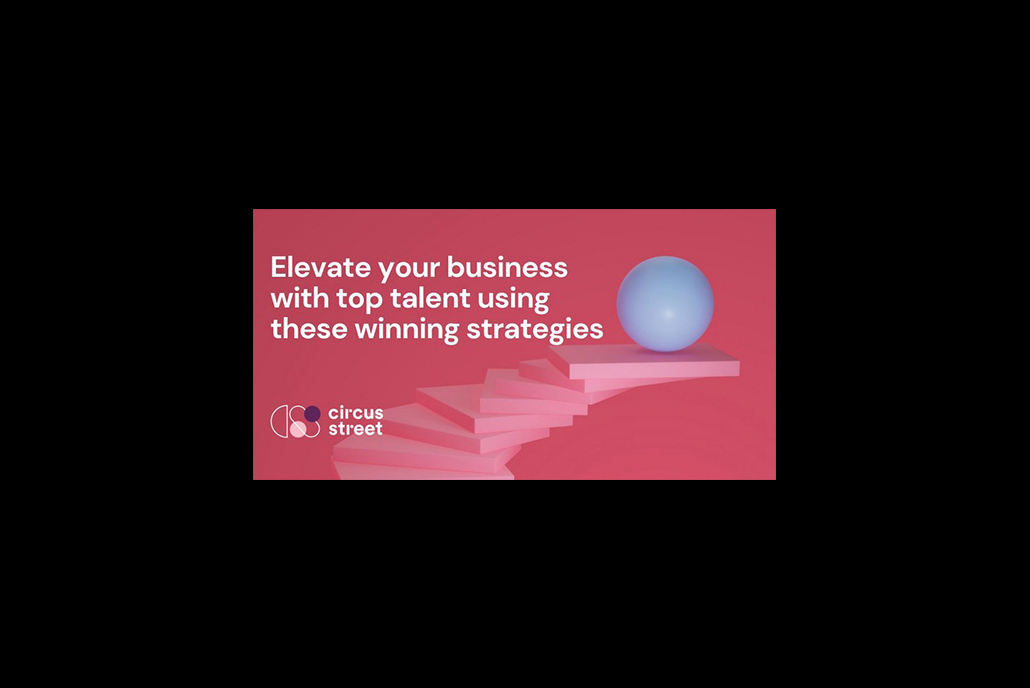 Elevate your business with top talent using these winning strategies

circus street